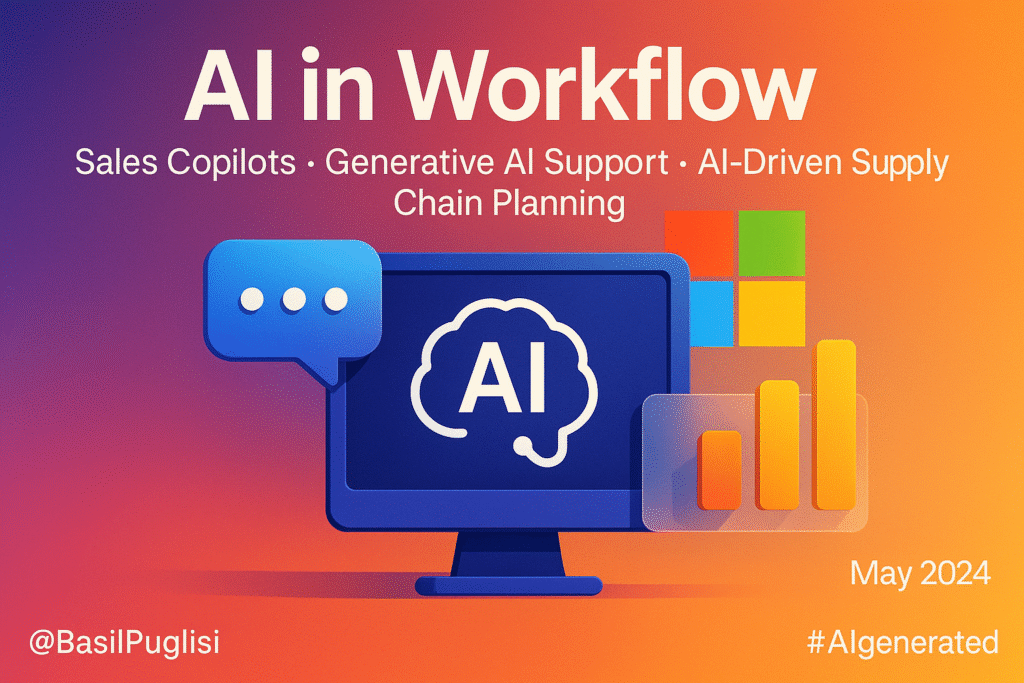 AI in Workflow

Sales Copilots · Generative AI Support · AI-Driven Supply Chain Planning

AI

May 2024

@BasilPuglisi

#AIgenerated